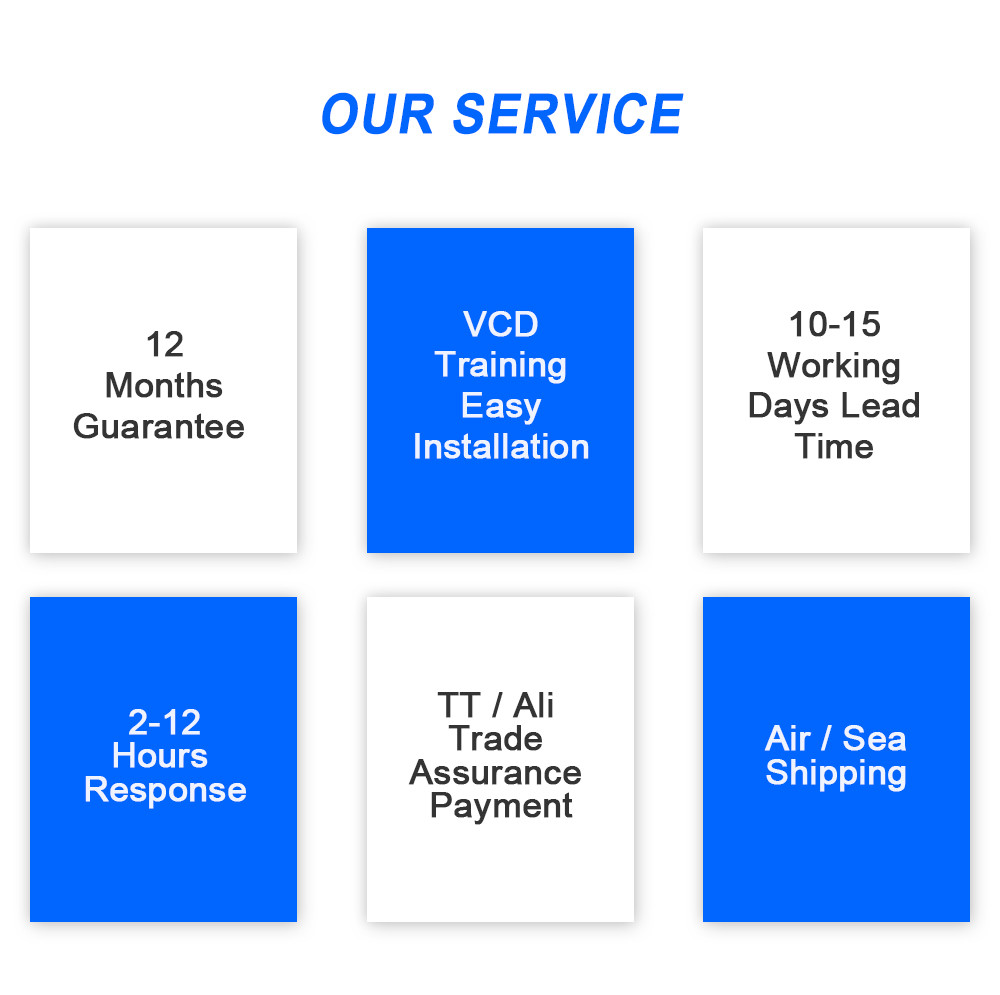 OUR SERVICE

12 Months Guarantee

VCD Training Easy Installation

10-15 Working Days Lead Time

2-12 Hours Response

TT / Ali Trade Assurance Payment

Air / Sea Shipping